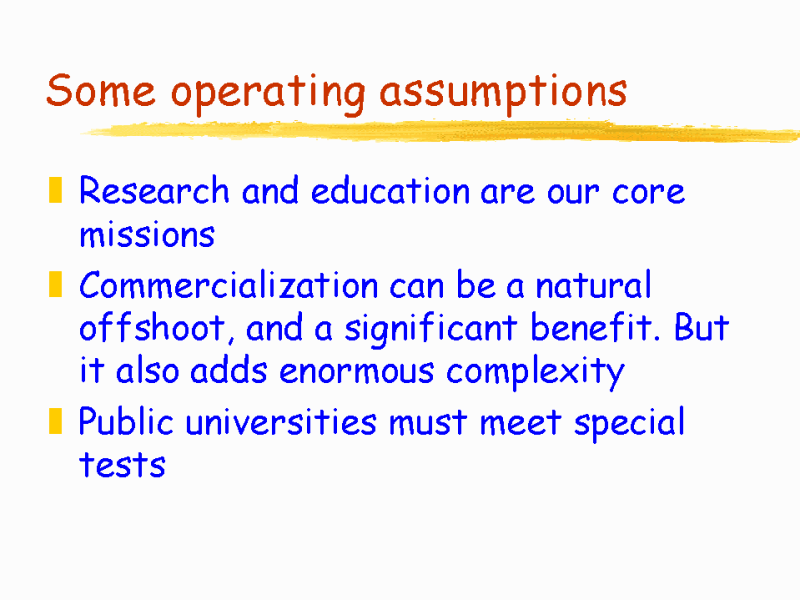 Some operating assumptions

Research and education are our core missions

Commercialization can be a natural offshoot, and a significant benefit. But it also adds enormous complexity

Public universities must meet special tests